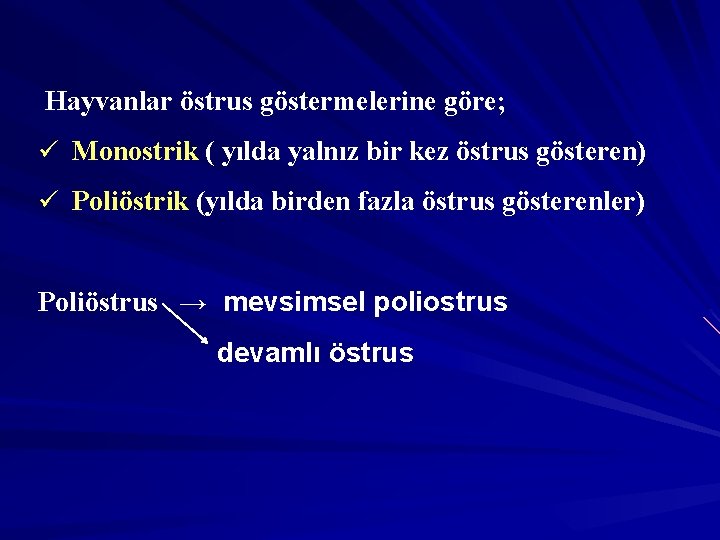 Hayvanlar östrus göstermelerine göre;

✓ Monostrik ( yılda yalnız bir kez östrus gösteren)

✓ Poliöstrik (yılda birden fazla östrus gösterenler)

Poliöstrus → mevsimsel poliostrus

devamlı östrus